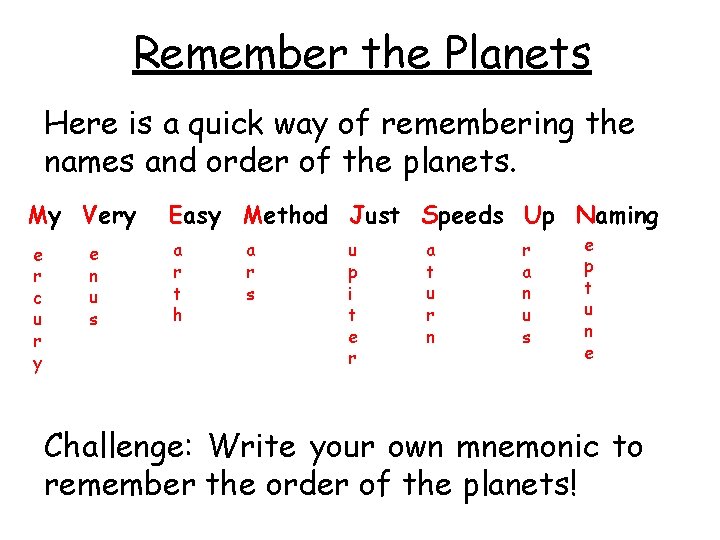 Remember the Planets

Here is a quick way of remembering the names and order of the planets.

My Very Easy Method Just Speeds Up Naming

e r c u r y

e n u s

a r t h

a r s

u p i t e r

a t u r n

r a n u s

e p t u n e

Challenge: Write your own mnemonic to remember the order of the planets!